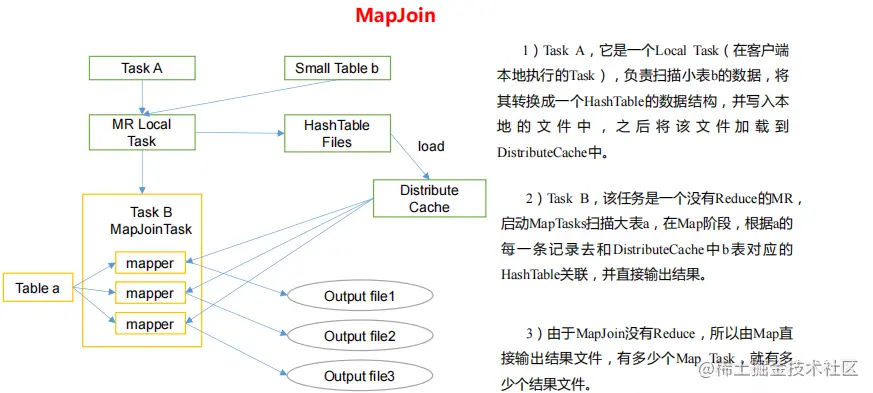 MapJoin

Task A

Small Table b

MR Local Task

HashTable Files

load

Distribute Cache

Task B MapJoinTask

mapper

mapper

mapper

Table a

Output file1

Output file2

Output file3

1）Task A，它是一个Local Task（在客户端本地执行的Task），负责扫描小表b的数据，将其转换成一个HashTable的数据结构，并写入本地的文件中，之后将该文件加载到DistributeCache中。

2）Task B，该任务是一个没有Reduce的MR，启动MapTasks扫描大表a，在Map阶段，根据a的每一条记录去和DistributeCache中b表对应的HashTable关联，并直接输出结果。

3）由于MapJoin没有Reduce，所以由Map直接输出结果文件，有多少个Map Task，就有多少个结果文件。

@稀土掘金技术社区